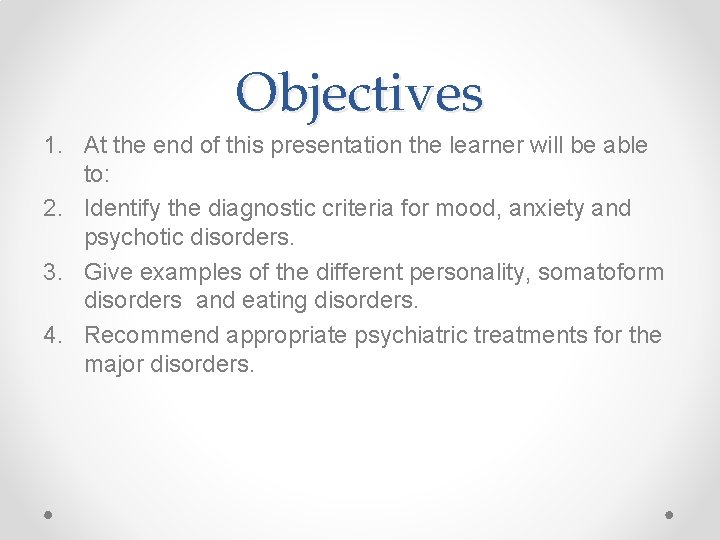 Objectives

1. At the end of this presentation the learner will be able to:
2. Identify the diagnostic criteria for mood, anxiety and psychotic disorders.
3. Give examples of the different personality, somatoform disorders and eating disorders.
4. Recommend appropriate psychiatric treatments for the major disorders.